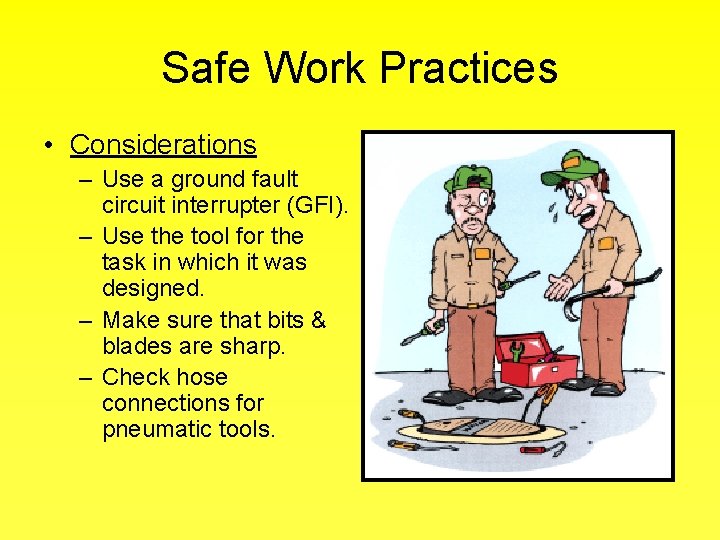 Safe Work Practices

• Considerations
– Use a ground fault circuit interrupter (GFI).
– Use the tool for the task in which it was designed.
– Make sure that bits & blades are sharp.
– Check hose connections for pneumatic tools.